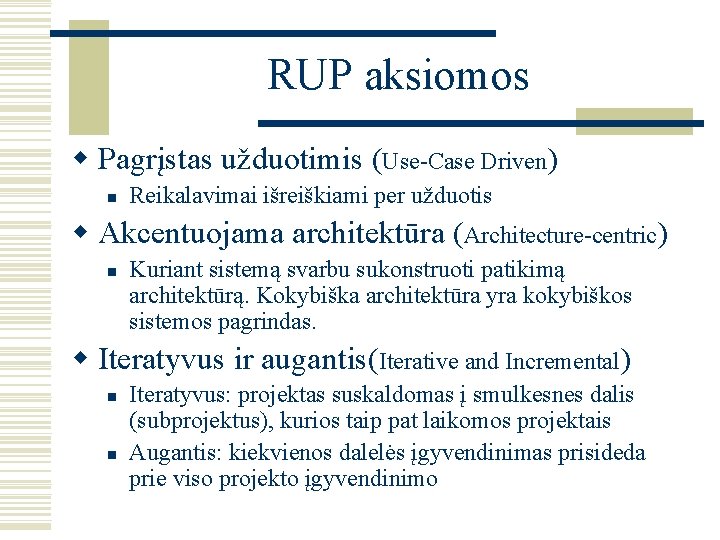 RUP aksiomos

Pagrįstas užduotimis (Use-Case Driven)

Reikalavimai išreiškiami per užduotis

Akcentuojama architektūra (Architecture-centric)

Kuriant sistemą svarbu sukonstruoti patikimą architektūrą. Kokybiška architektūra yra kokybiškos sistemos pagrindas.

Iteratyvus ir augantis(Iterative and Incremental)

Iteratyvus: projektas suskaldomas į smulkesnes dalis (subprojektus), kurios taip pat laikomos projektais

Augantis: kiekvienos dalelės įgyvendinimas prisideda prie viso projekto įgyvendinimo